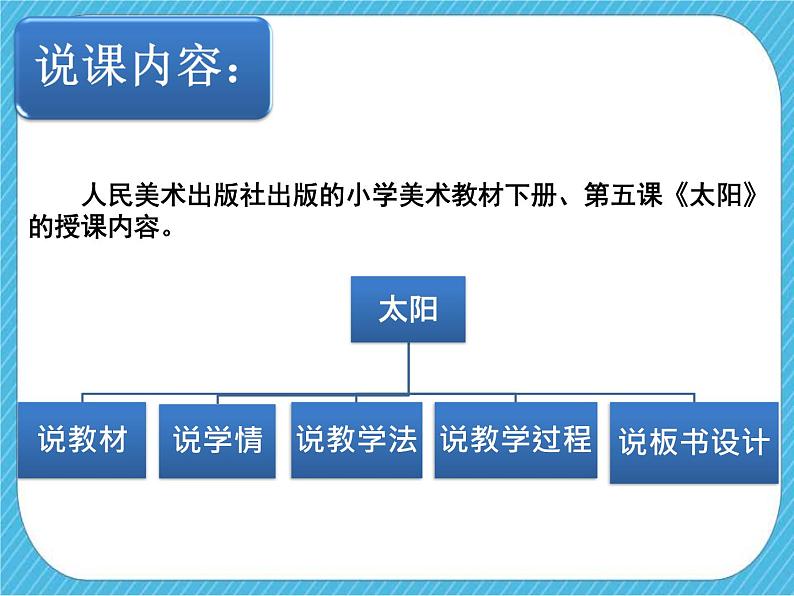 说课内容：

人民美术出版社出版的小学美术教材下册、第五课《太阳》的授课内容。

太阳

说教材

说学情

说教学法

说教学过程

说板书设计